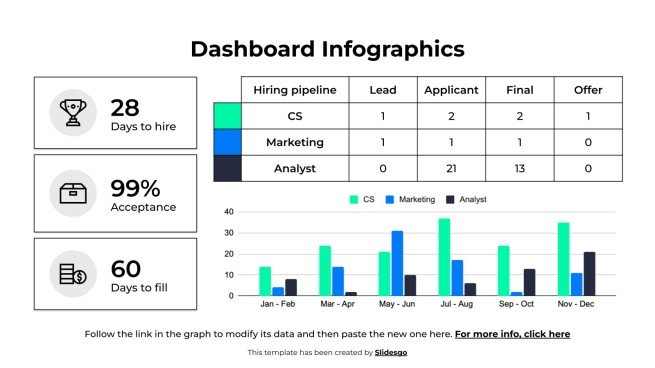 Dashboard Infographics

28
Days to hire

99%
Acceptance

60
Days to fill

| Hiring pipeline | Lead | Applicant | Final | Offer |
|---|---|---|---|---|
| CS | 1 | 2 | 2 | 1 |
| Marketing | 1 | 1 | 1 | 0 |
| Analyst | 0 | 21 | 13 | 0 |

CS Marketing Analyst

40
30
20
10
0

Jan - Feb Mar - Apr May - Jun Jul - Aug Sep - Oct Nov - Dec

Follow the link in the graph to modify its data and then paste the new one here. For more info, click here

This template has been created by Slidesgo